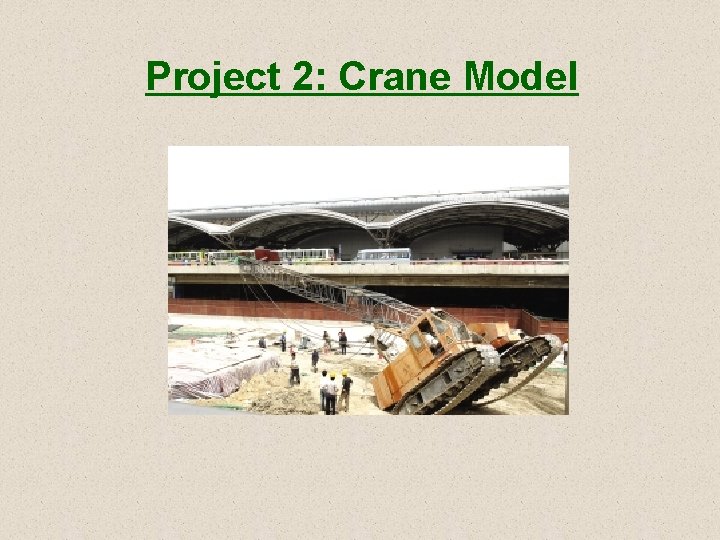 Project 2: Crane Model